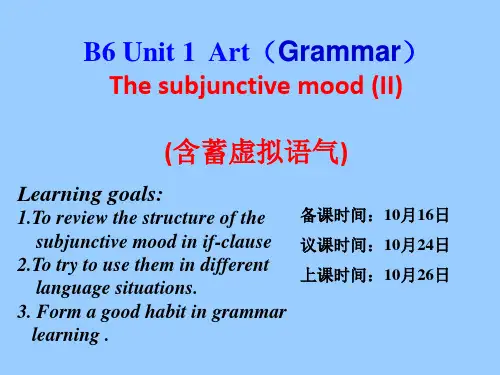 B6 Unit 1 Art（Grammar）
The subjunctive mood (II)

(含蓄虚拟语气)

Learning goals:
1.To review the structure of the subjunctive mood in if-clause
2.To try to use them in different language situations.
3. Form a good habit in grammar learning .

备课时间：10月16日
议课时间：10月24日
上课时间：10月26日